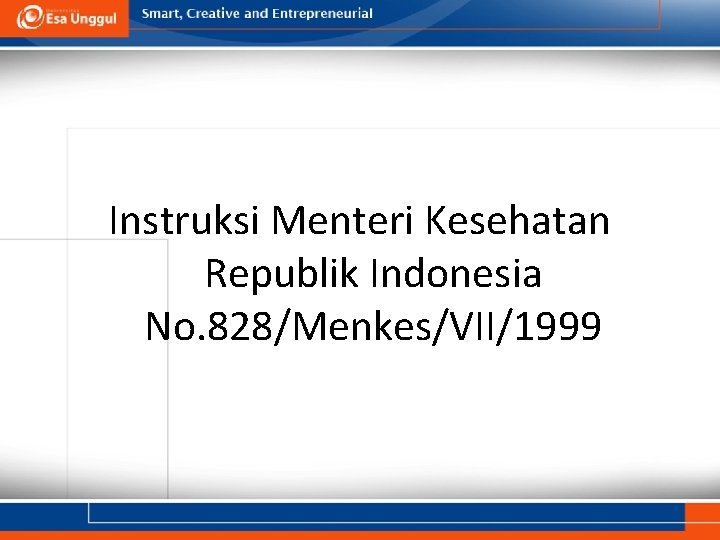 Esa Unggul

Smart, Creative and Entrepreneurial

Instruksi Menteri Kesehatan Republik Indonesia No.828/Menkes/VII/1999